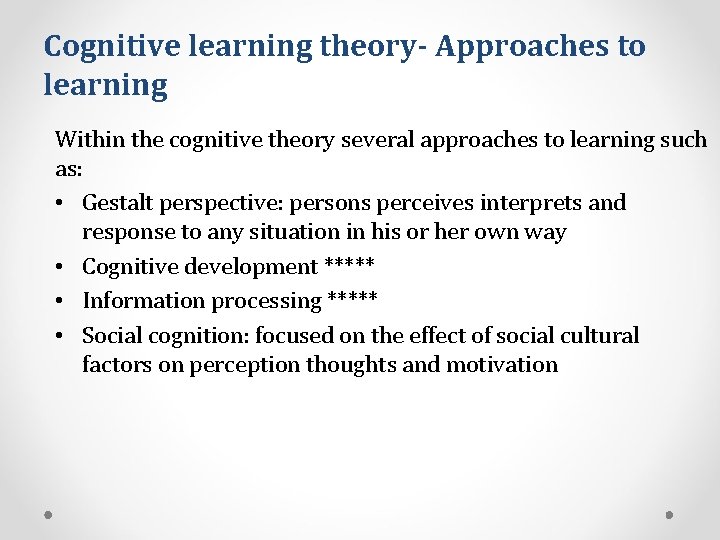 Cognitive learning theory- Approaches to learning

Within the cognitive theory several approaches to learning such as:

• Gestalt perspective: persons perceives interprets and response to any situation in his or her own way
• Cognitive development *****
• Information processing *****
• Social cognition: focused on the effect of social cultural factors on perception thoughts and motivation